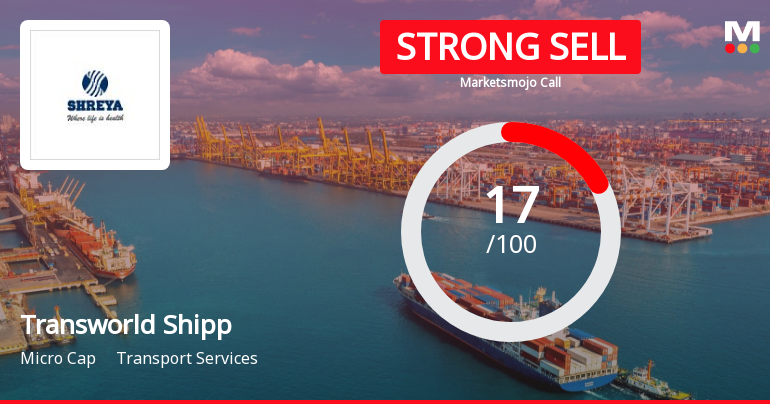 SHREYA
Where life is health

STRONG SELL
Marketsmojo Call

M

17
/100

Transworld Shipp
Micro Cap Transport Services